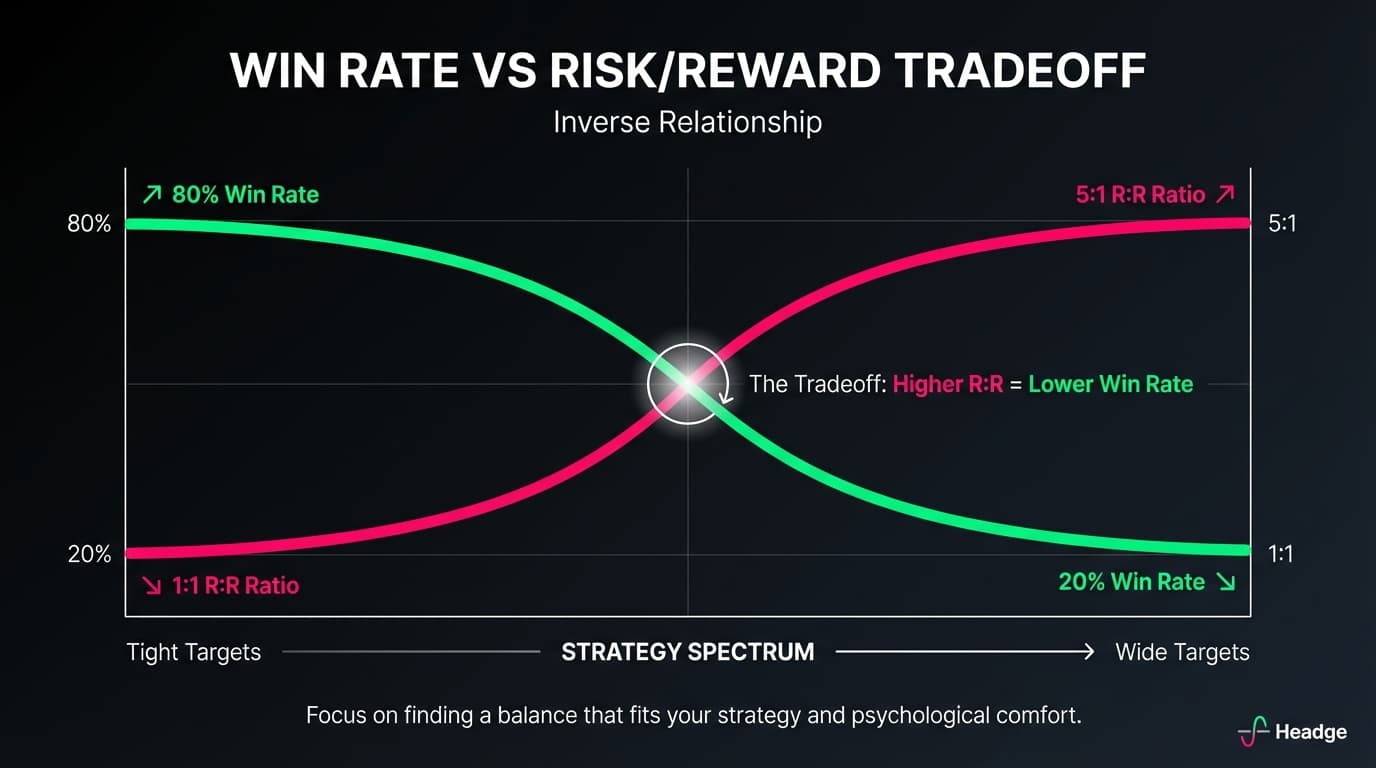 WIN RATE VS RISK/REWARD TRADEOFF

Inverse Relationship

↗ 80% Win Rate

5:1 R:R Ratio ↗

80%

5:1

The Tradeoff: Higher R:R = Lower Win Rate

20%

1:1

↘ 1:1 R:R Ratio

20% Win Rate ↘

Tight Targets

STRATEGY SPECTRUM

Wide Targets

Focus on finding a balance that fits your strategy and psychological comfort.

Headge